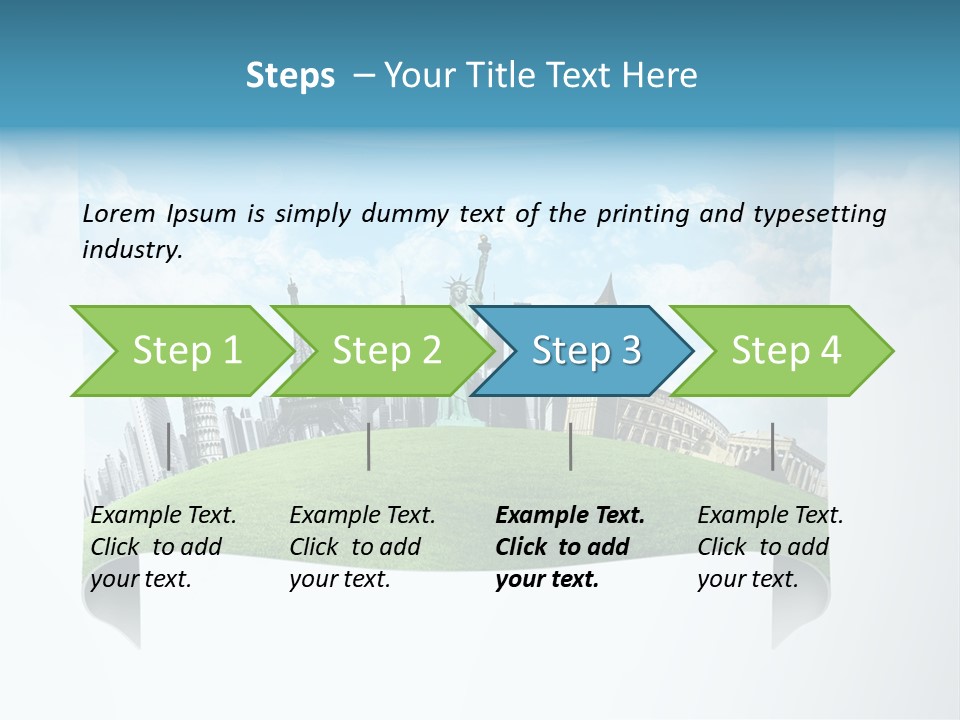 Steps – Your Title Text Here

Lorem Ipsum is simply dummy text of the printing and typesetting industry.

Step 1

Step 2

Step 3

Step 4

Example Text. Click to add your text.

Example Text. Click to add your text.

Example Text. Click to add your text.

Example Text. Click to add your text.